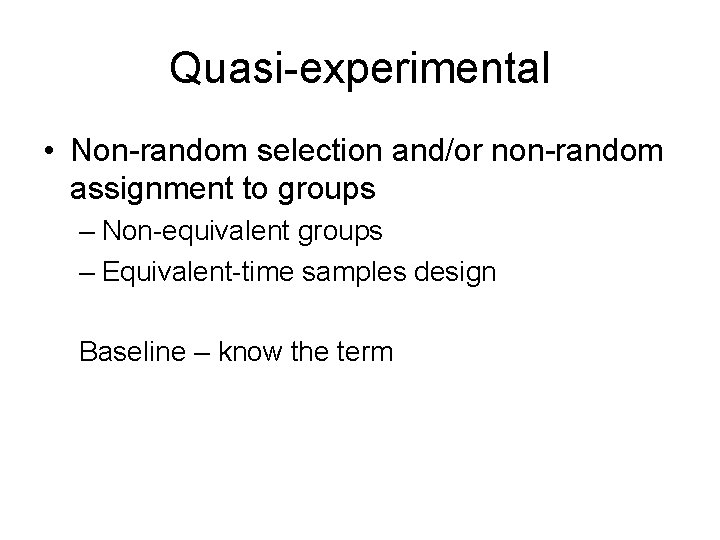 Quasi-experimental

• Non-random selection and/or non-random assignment to groups
– Non-equivalent groups
– Equivalent-time samples design

Baseline – know the term